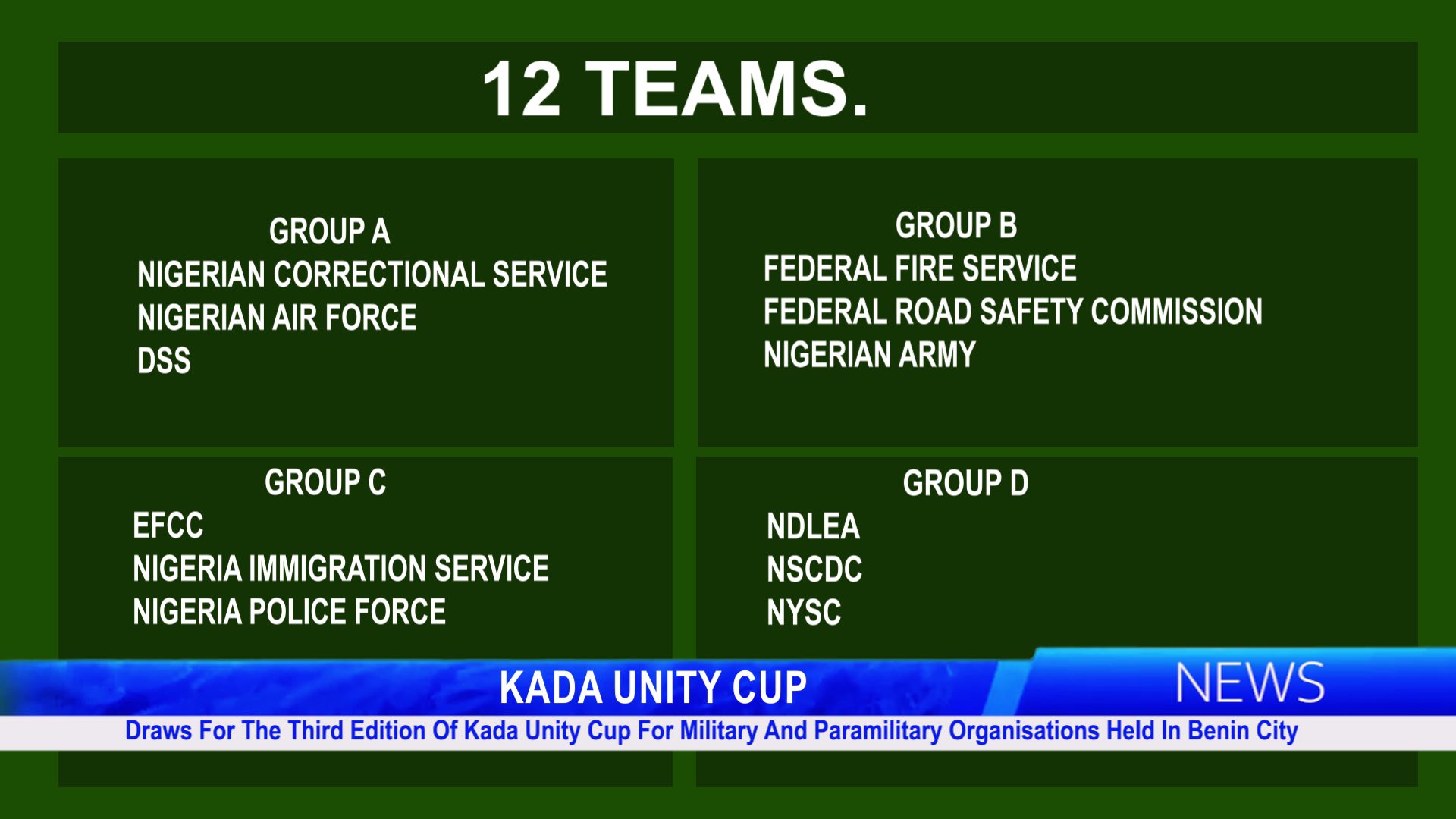 12 TEAMS.

GROUP A
NIGERIAN CORRECTIONAL SERVICE
NIGERIAN AIR FORCE
DSS

GROUP B
FEDERAL FIRE SERVICE
FEDERAL ROAD SAFETY COMMISSION
NIGERIAN ARMY

GROUP C
EFCC
NIGERIA IMMIGRATION SERVICE
NIGERIA POLICE FORCE

GROUP D
NDLEA
NSCDC
NYSC

KADA UNITY CUP

NEWS

Draws For The Third Edition Of Kada Unity Cup For Military And Paramilitary Organisations Held In Benin City